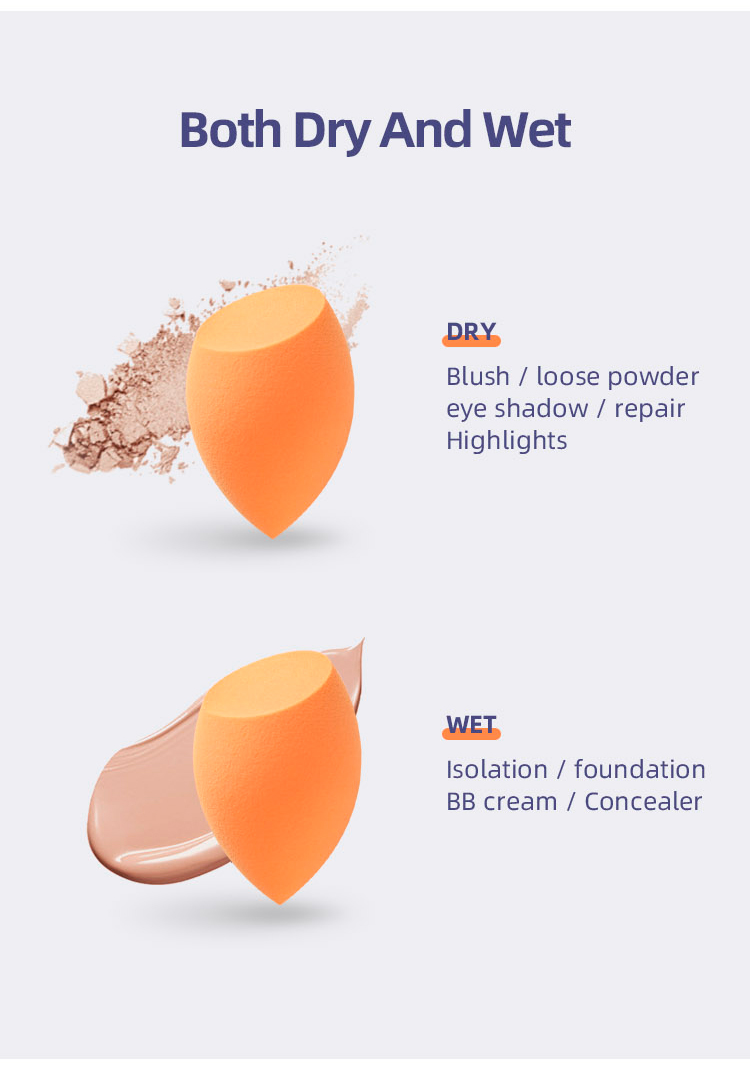 Both Dry And Wet

DRY

Blush / loose powder
eye shadow / repair
Highlights

WET

Isolation / foundation
BB cream / Concealer